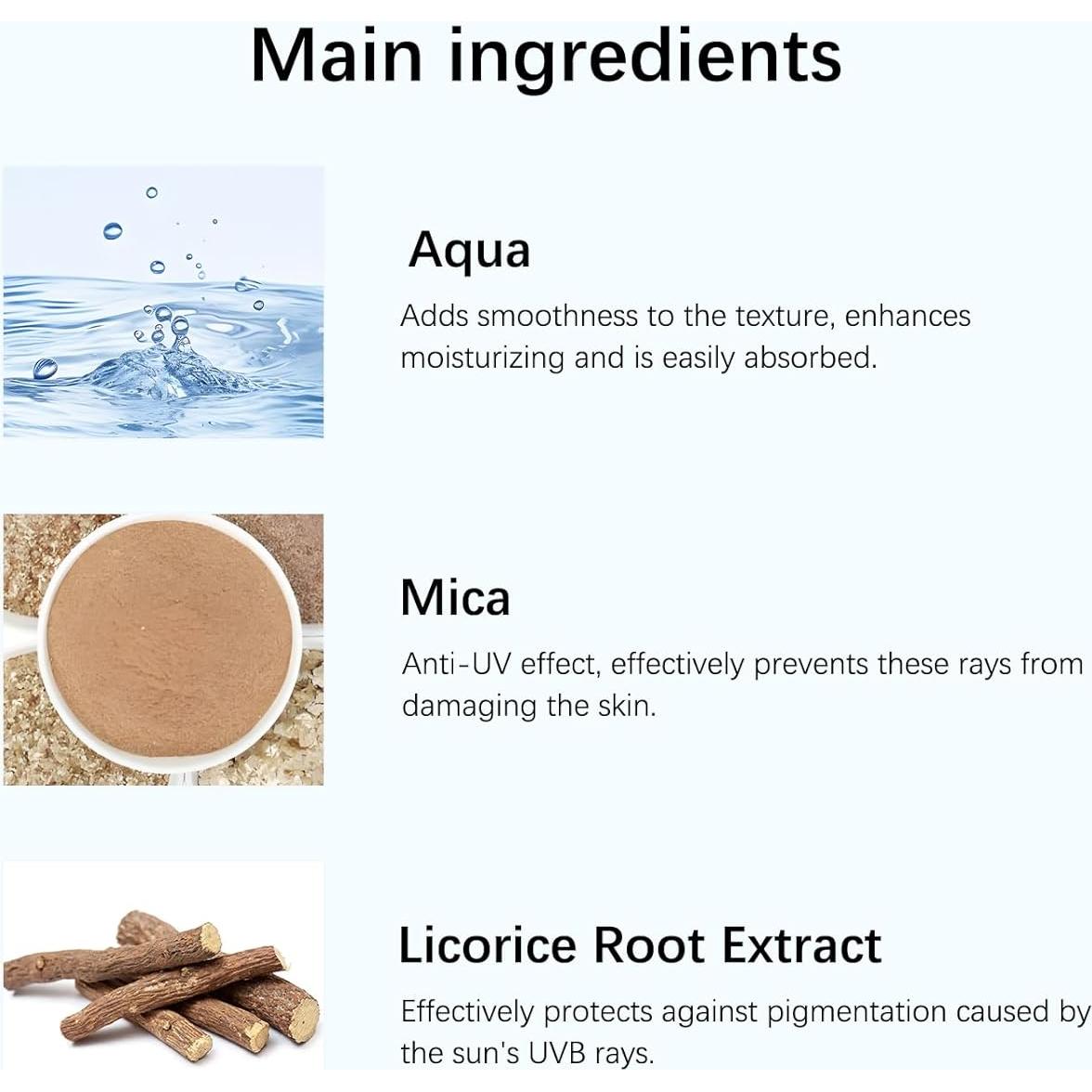 Main ingredients

Aqua

Adds smoothness to the texture, enhances moisturizing and is easily absorbed.

Mica

Anti-UV effect, effectively prevents these rays from damaging the skin.

Licorice Root Extract

Effectively protects against pigmentation caused by the sun's UVB rays.